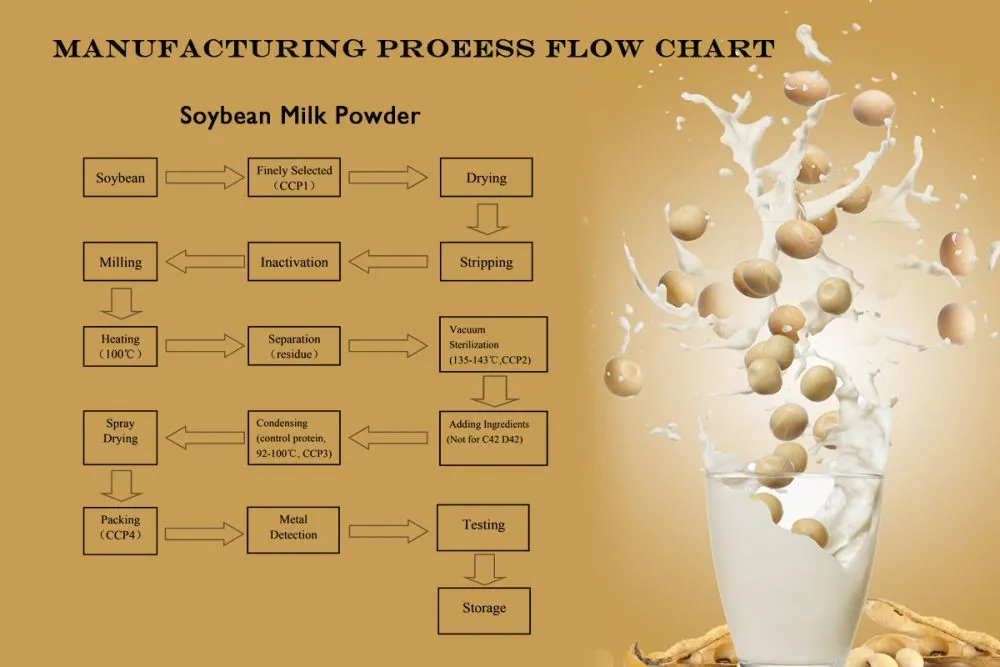 MANUFACTURING PROEESS FLOW CHART

Soybean Milk Powder

Soybean

Finely Selected （CCP1）

Drying

Stripping

Inactivation

Milling

Heating （100℃）

Separation （residue）

Vacuum Sterilization (135-143℃,CCP2)

Adding Ingredients (Not for C42 D42)

Condensing (control protein, 92-100℃, CCP3)

Spray Drying

Packing （CCP4）

Metal Detection

Testing

Storage